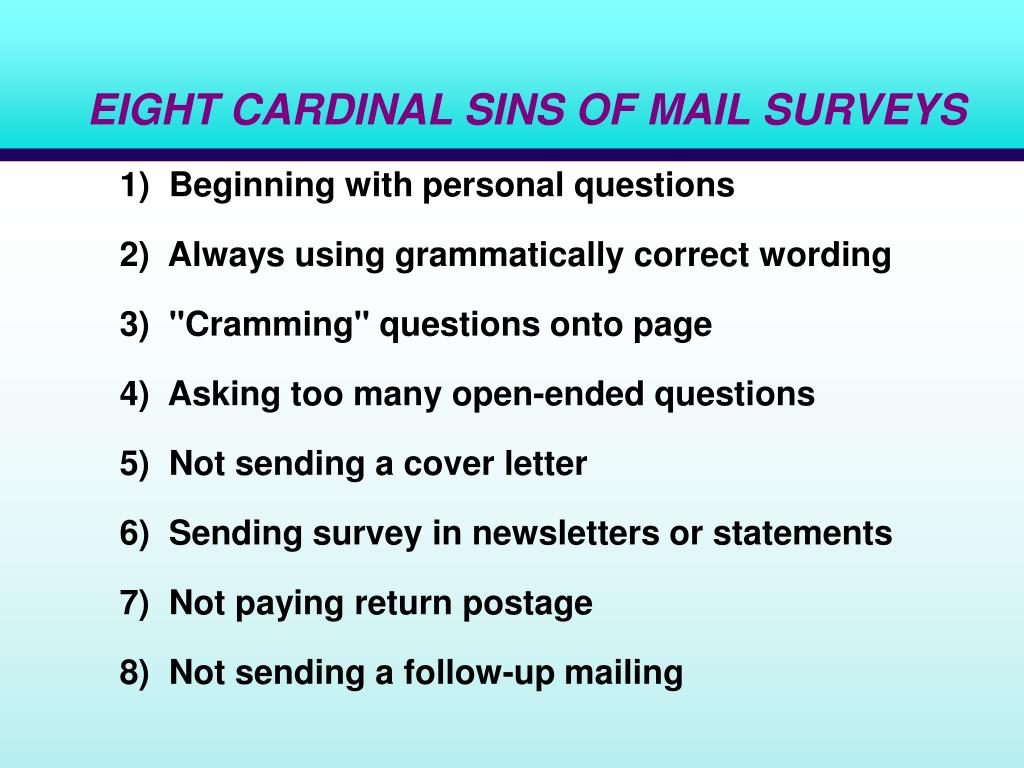 EIGHT CARDINAL SINS OF MAIL SURVEYS

1) Beginning with personal questions

2) Always using grammatically correct wording

3) "Cramming" questions onto page

4) Asking too many open-ended questions

5) Not sending a cover letter

6) Sending survey in newsletters or statements

7) Not paying return postage

8) Not sending a follow-up mailing